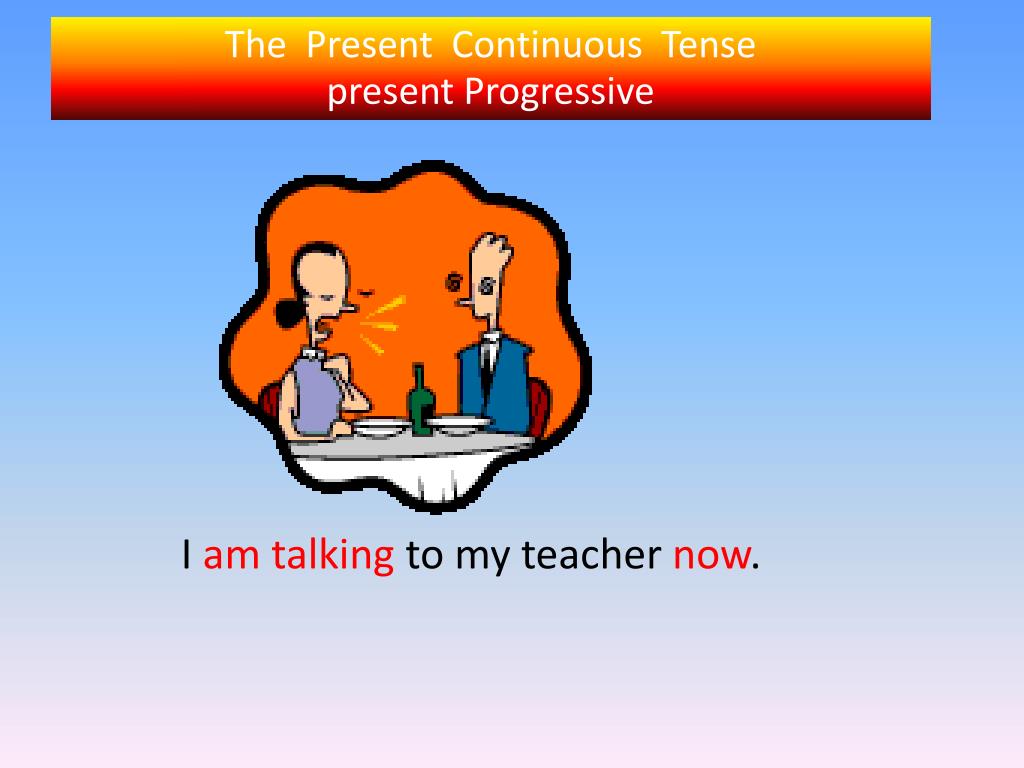 The Present Continuous Tense
present Progressive

I am talking to my teacher now.